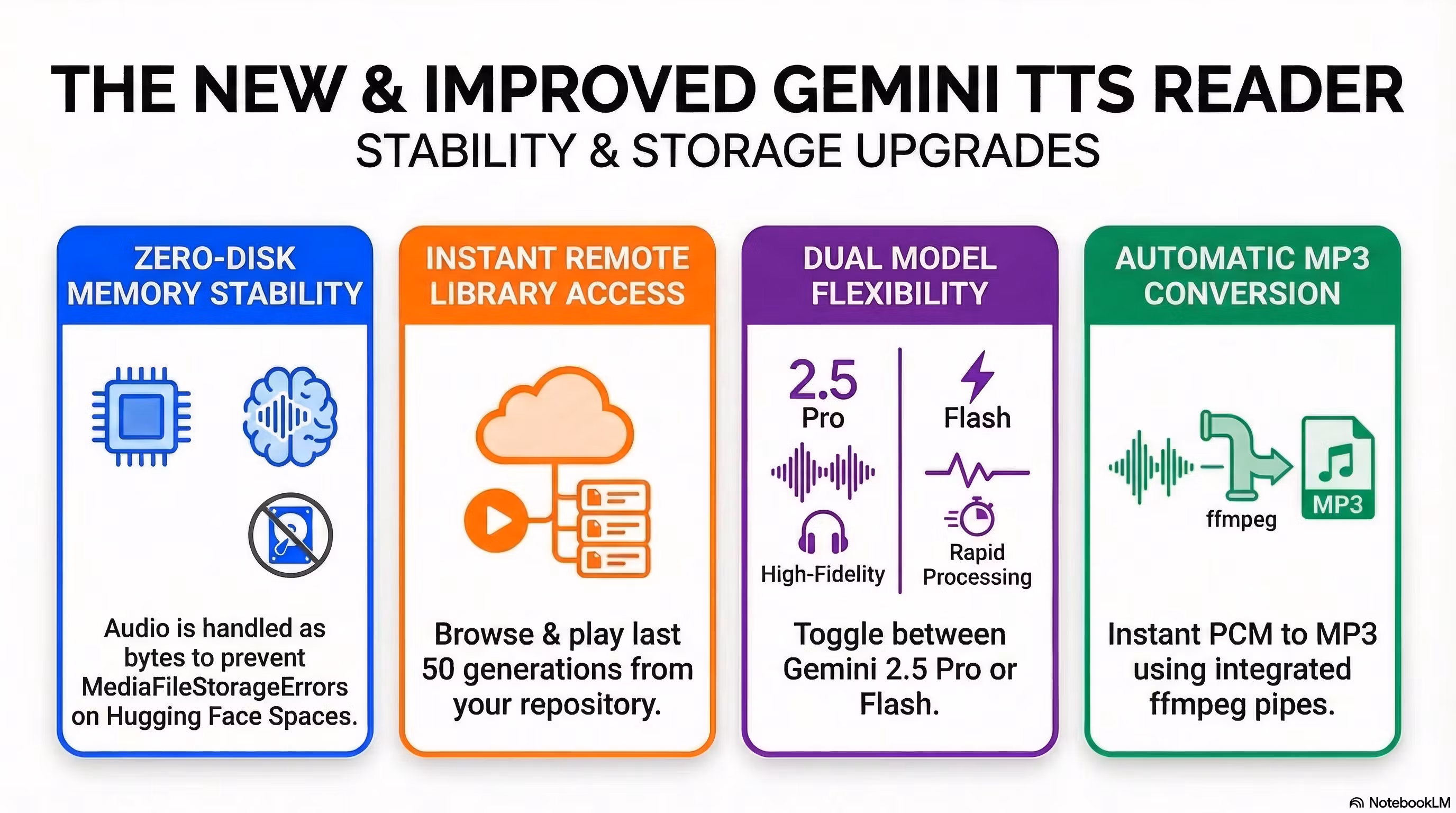 THE NEW & IMPROVED GEMINI TTS READER
STABILITY & STORAGE UPGRADES

ZERO-DISK MEMORY STABILITY

Audio is handled as bytes to prevent MediaFileStorageErrors on Hugging Face Spaces.

INSTANT REMOTE LIBRARY ACCESS

Browse & play last 50 generations from your repository.

DUAL MODEL FLEXIBILITY

2.5 Pro

High-Fidelity

Flash

Rapid Processing

Toggle between Gemini 2.5 Pro or Flash.

AUTOMATIC MP3 CONVERSION

ffmpeg

MP3

Instant PCM to MP3 using integrated ffmpeg pipes.

NotebookLM